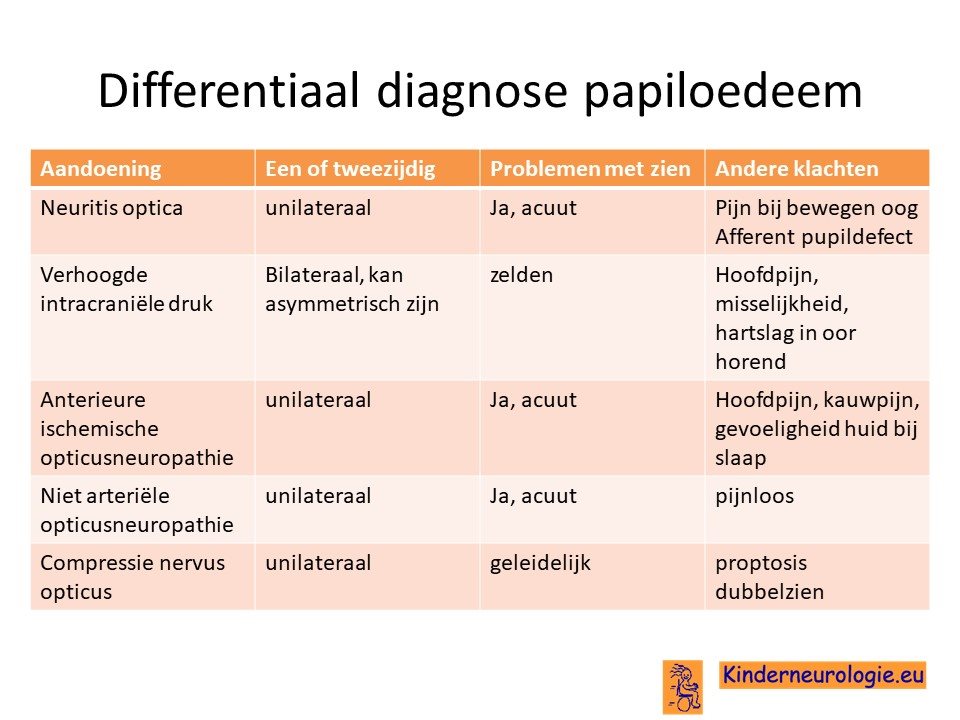 Differentiaal diagnose papiloedeem

| Aandoening | Een of tweezijdig | Problemen met zien | Andere klachten |
|---|---|---|---|
| Neuritis optica | unilateraal | Ja, acuut | Pijn bij bewegen oog Afferent pupildefect |
| Verhoogde intracraniële druk | Bilateraal, kan asymmetrisch zijn | zelden | Hoofdpijn, misselijkheid, hartslag in oor horend |
| Anterieure ischemische opticusneuropathie | unilateraal | Ja, acuut | Hoofdpijn, kauwpijn, gevoeligheid huid bij slaap |
| Niet arteriële opticusneuropathie | unilateraal | Ja, acuut | pijnloos |
| Compressie nervus opticus | unilateraal | geleidelijk | proptosis dubbelzien |

Kinderneurologie.eu